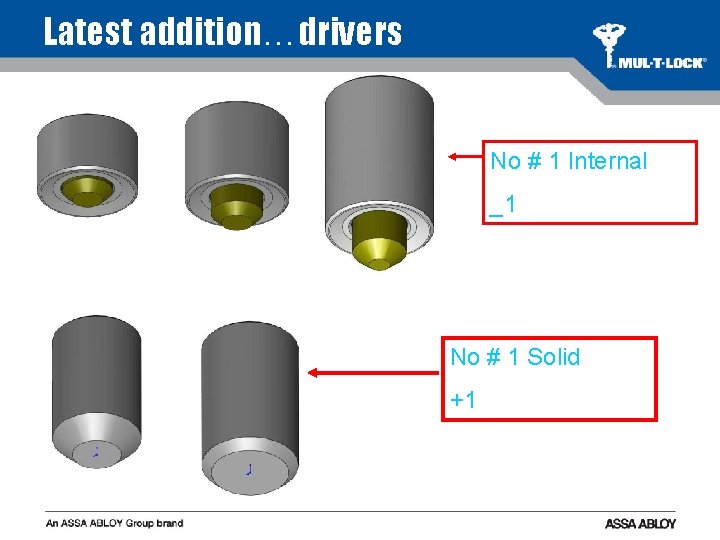 Latest addition… drivers

MUL-T-LOCK®

No # 1 Internal

_1

No # 1 Solid

+1

An ASSA ABLOY Group brand

ASSA ABLOY